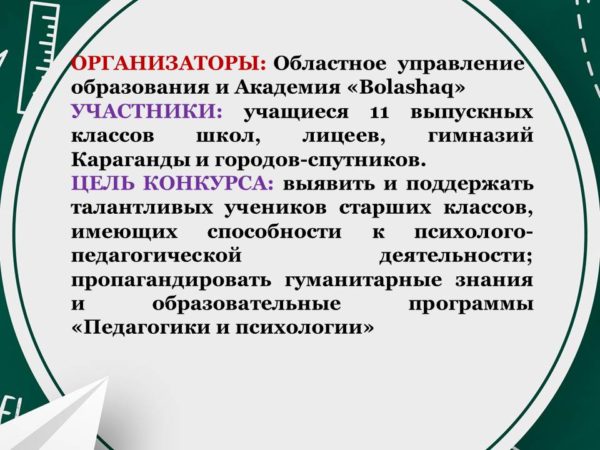 ОРГАНИЗАТОРЫ: Областное управление образования и Академия «Bolashaq»
УЧАСТНИКИ: учащиеся 11 выпускных классов школ, лицеев, гимназий Караганды и городов-спутников.
ЦЕЛЬ КОНКУРСА: выявить и поддержать талантливых учеников старших классов, имеющих способности к психолого-педагогической деятельности; пропагандировать гуманитарные знания и образовательные программы «Педагогики и психологии»